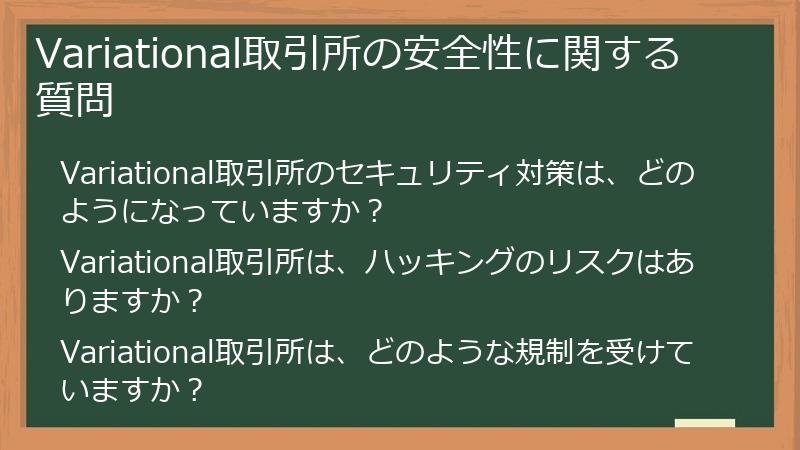 Variational取引所の安全性に関する質問

Variational取引所のセキュリティ対策は、どのようになっていますか？

Variational取引所は、ハッキングのリスクはありますか？

Variational取引所は、どのような規制を受けていますか？